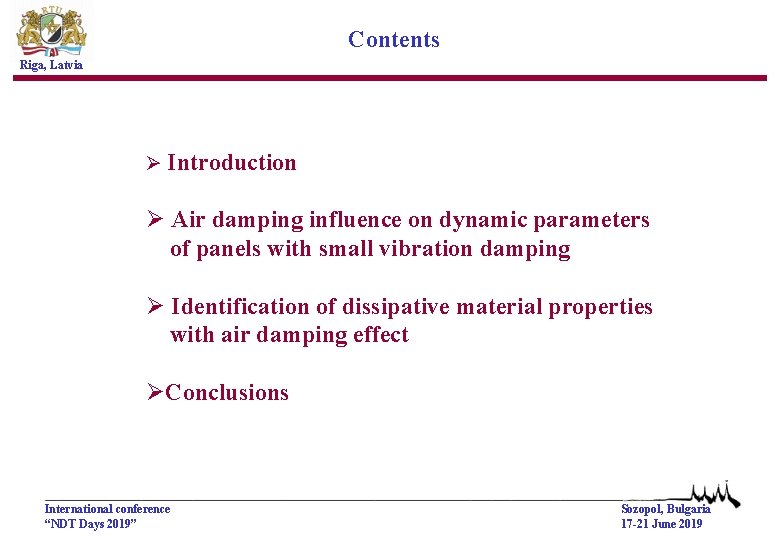 RTU
Riga, Latvia

Contents

➢ Introduction

➢ Air damping influence on dynamic parameters of panels with small vibration damping

➢ Identification of dissipative material properties with air damping effect

➢Conclusions

International conference
“NDT Days 2019”

Sozopol, Bulgaria
17-21 June 2019